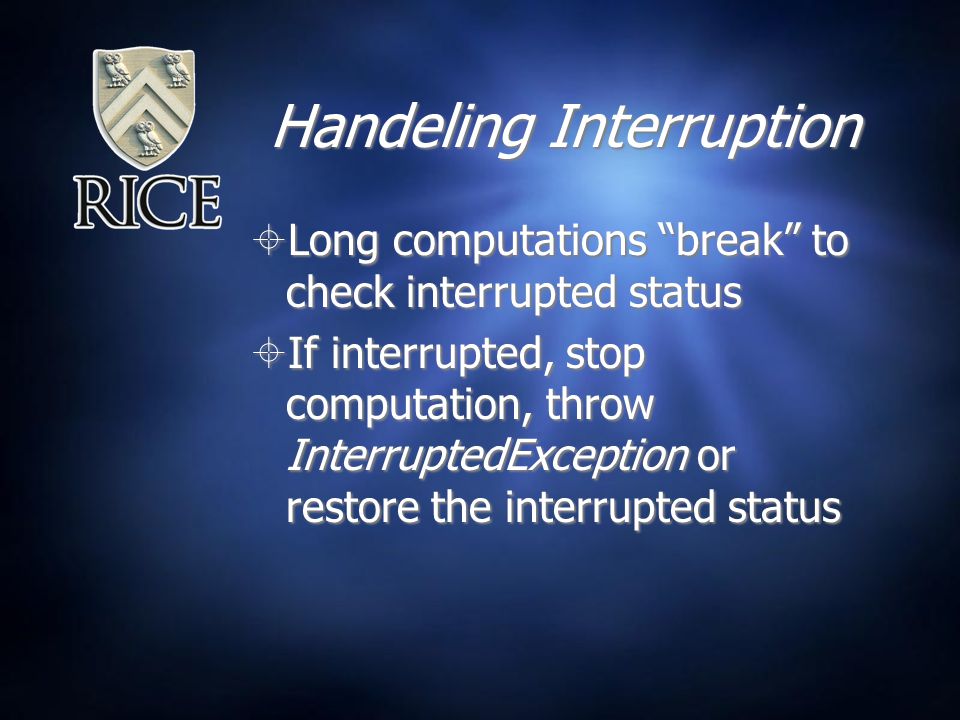 RICE

Handeling Interruption

Long computations “break” to check interrupted status

If interrupted, stop computation, throw InterruptedException or restore the interrupted status